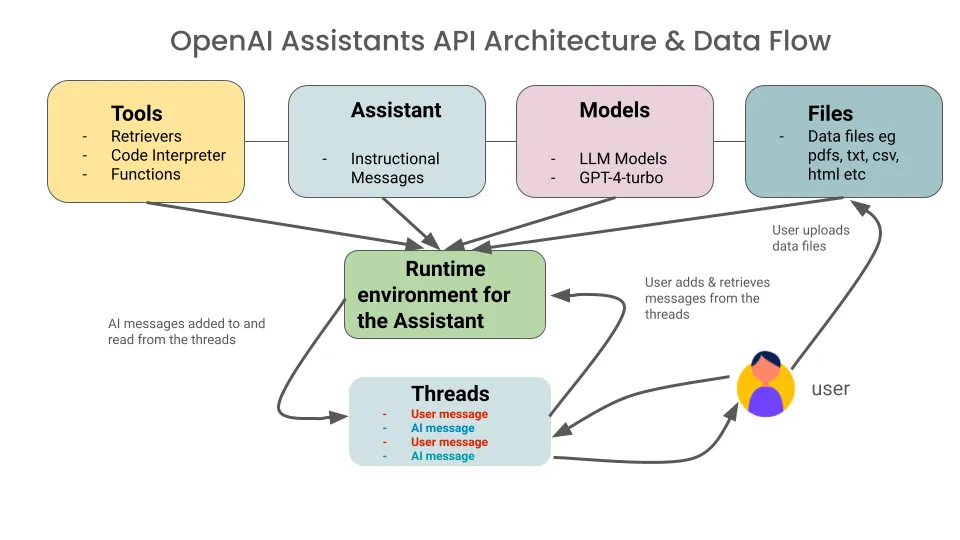 OpenAI Assistants API Architecture & Data Flow

Tools
- Retrievers
- Code Interpreter
- Functions

Assistant
- Instructional Messages

Models
- LLM Models
- GPT-4-turbo

Files
- Data files eg pdfs, txt, csv, html etc

User uploads data files

Runtime environment for the Assistant

User adds & retrieves messages from the threads

AI messages added to and read from the threads

Threads
- User message
- AI message
- User message
- AI message

user